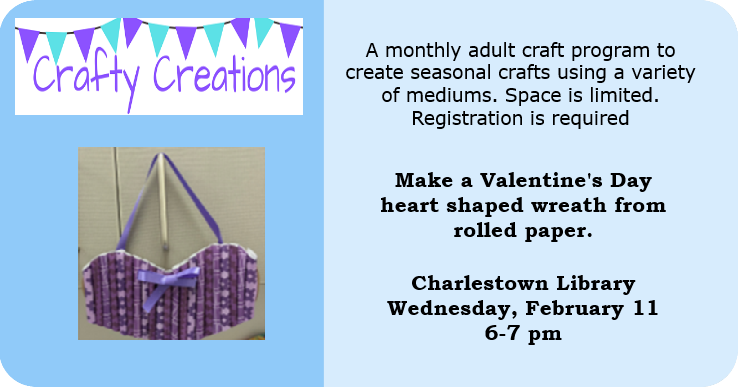 Crafty Creations

A monthly adult craft program to create seasonal crafts using a variety of mediums. Space is limited. Registration is required

Make a Valentine's Day heart shaped wreath from rolled paper.

Charlestown Library
Wednesday, February 11
6-7 pm